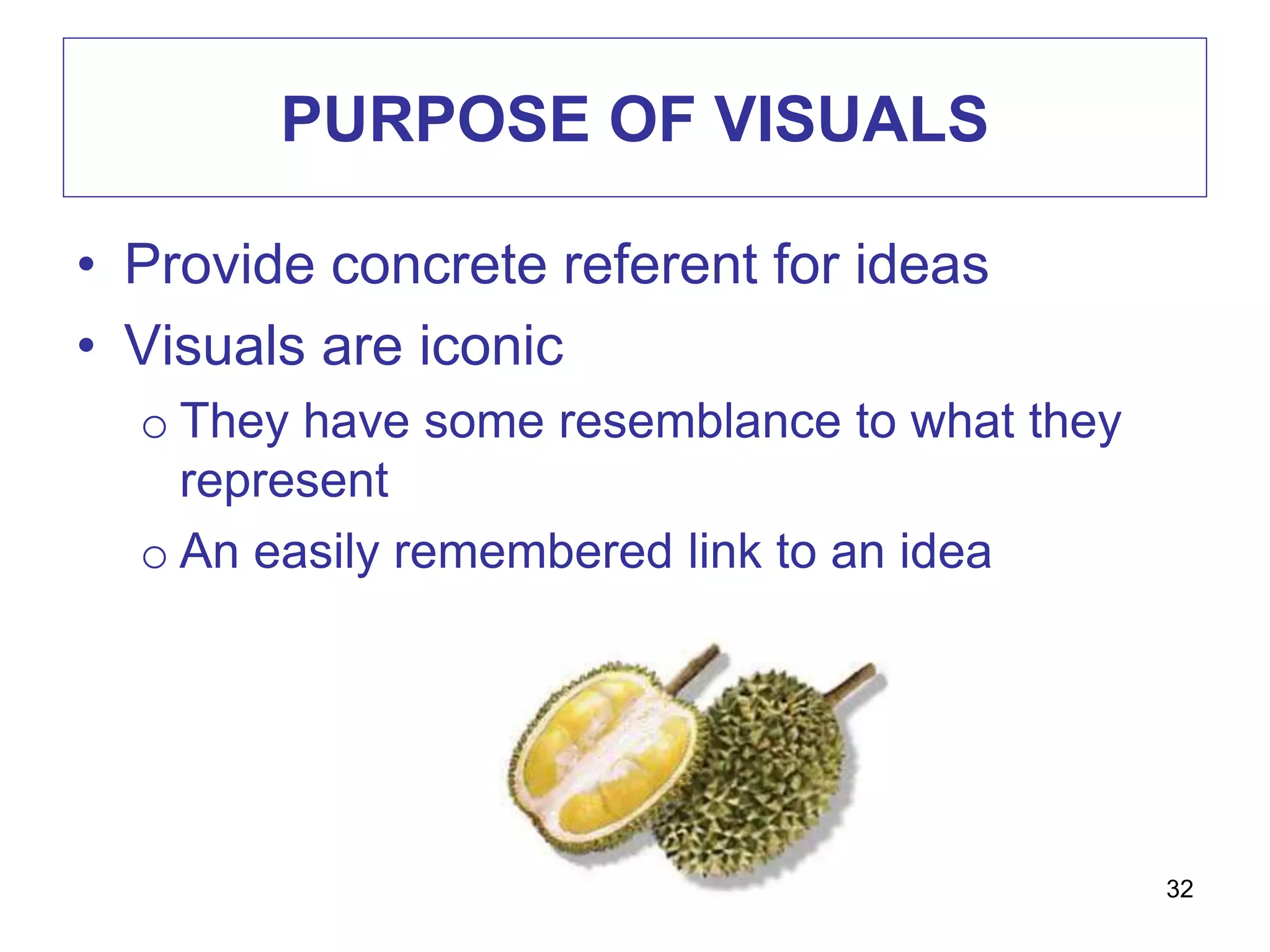 PURPOSE OF VISUALS

• Provide concrete referent for ideas
• Visuals are iconic
o They have some resemblance to what they represent
o An easily remembered link to an idea

32